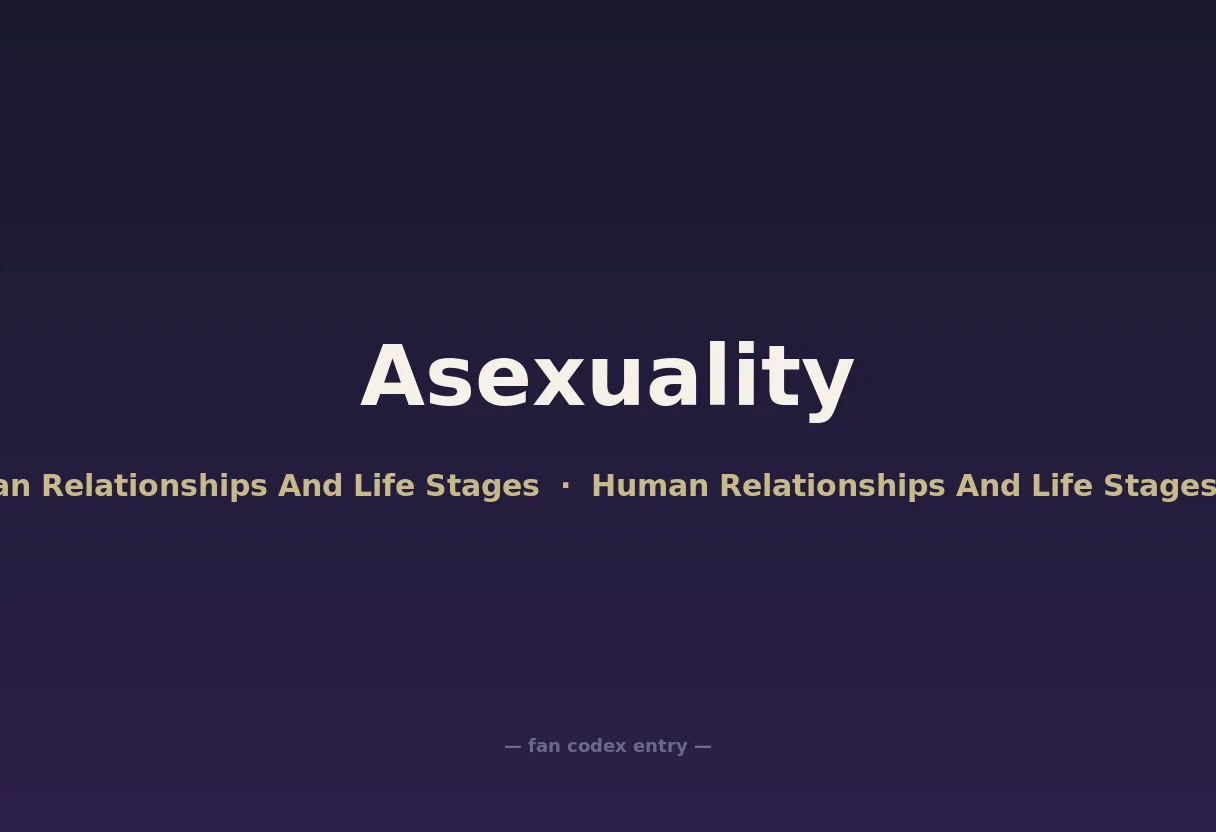 Asexuality

an Relationships And Life Stages · Human Relationships And Life Stages

— fan codex entry —